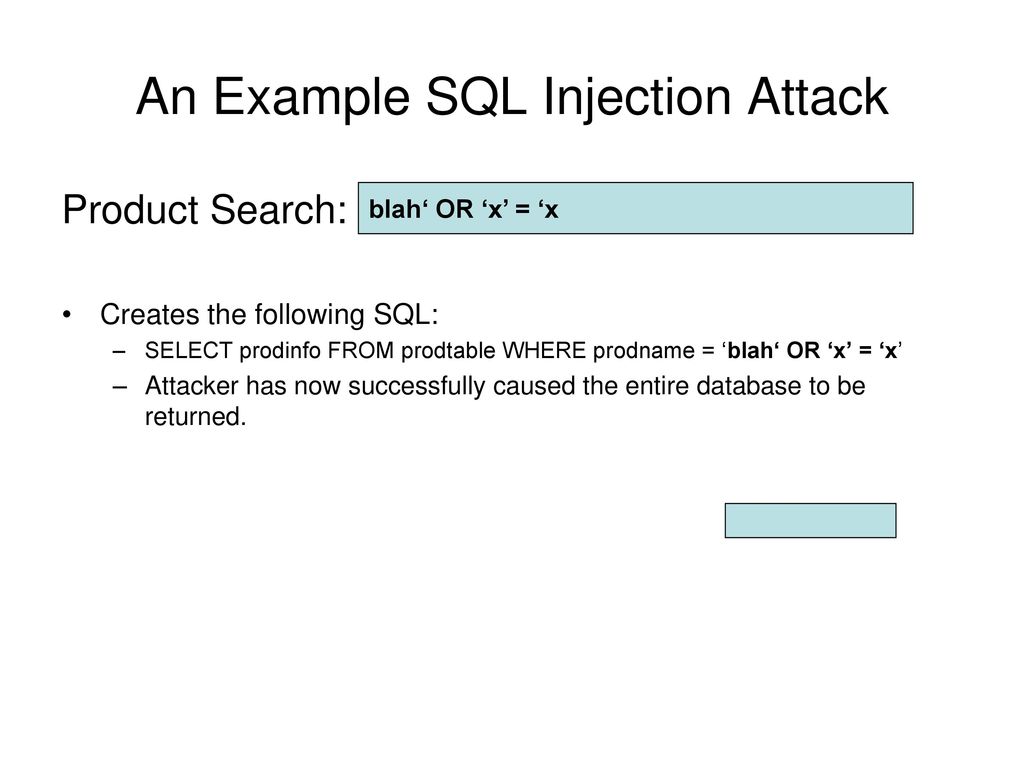 An Example SQL Injection Attack

Product Search: blah‘ OR ‘x’ = ‘x

• Creates the following SQL:
– SELECT prodinfo FROM prodtable WHERE prodname = ‘blah‘ OR ‘x’ = ‘x’
– Attacker has now successfully caused the entire database to be returned.